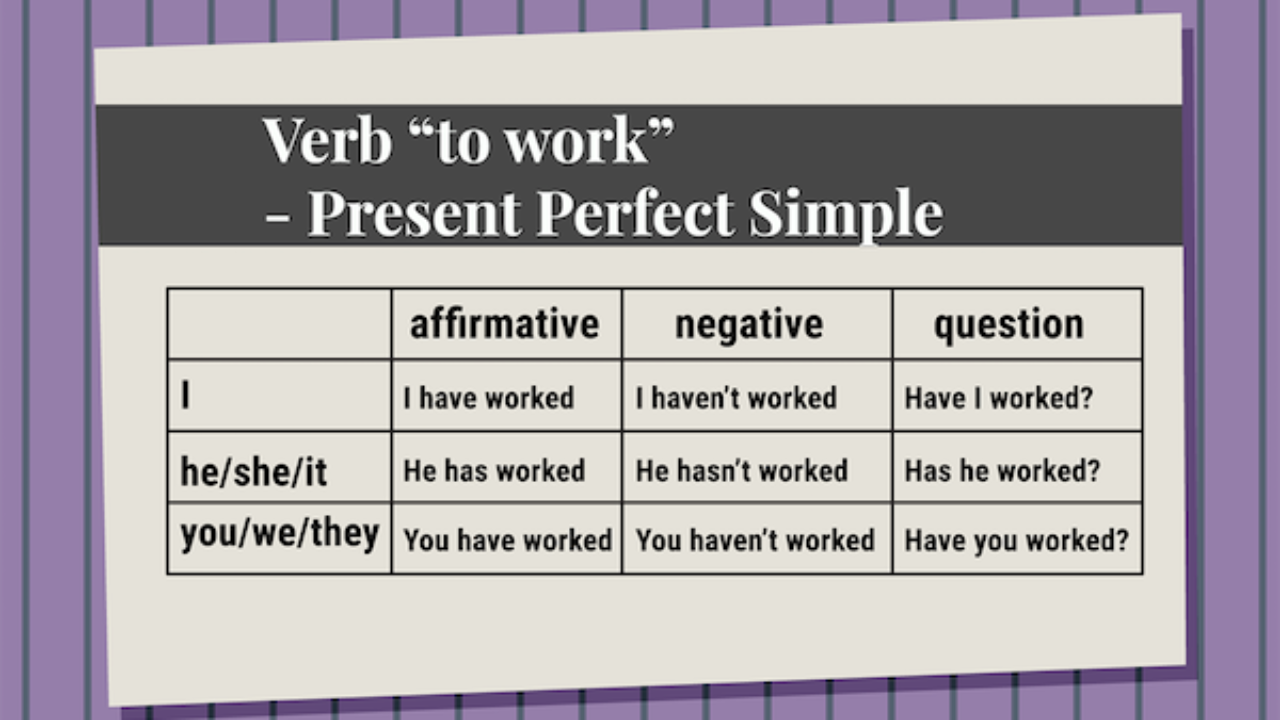 Verb “to work”
- Present Perfect Simple

| | affirmative | negative | question |
|---|---|---|---|
| I | I have worked | I haven’t worked | Have I worked? |
| he/she/it | He has worked | He hasn’t worked | Has he worked? |
| you/we/they | You have worked | You haven’t worked | Have you worked? |